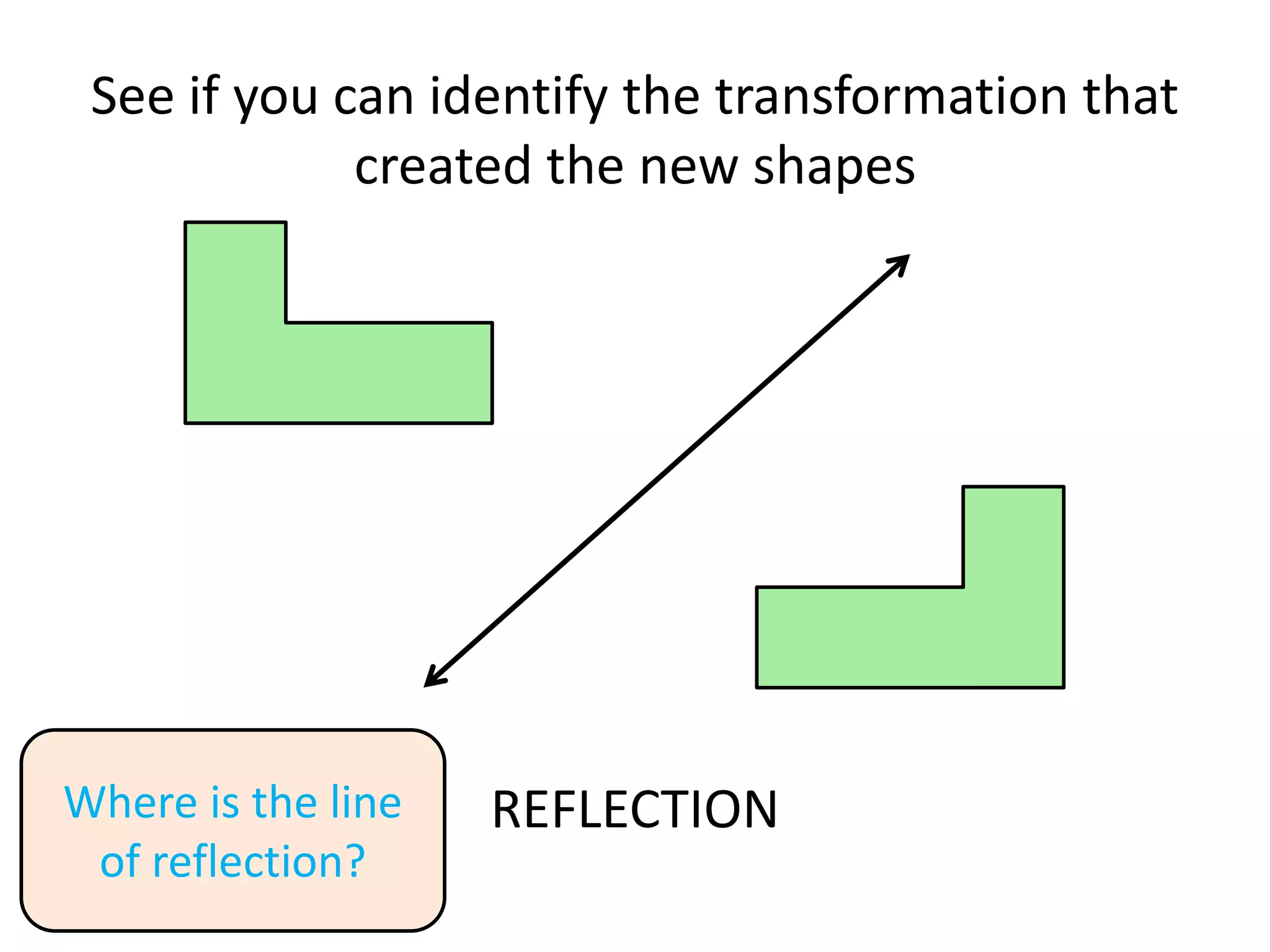 See if you can identify the transformation that created the new shapes

Where is the line of reflection?

REFLECTION